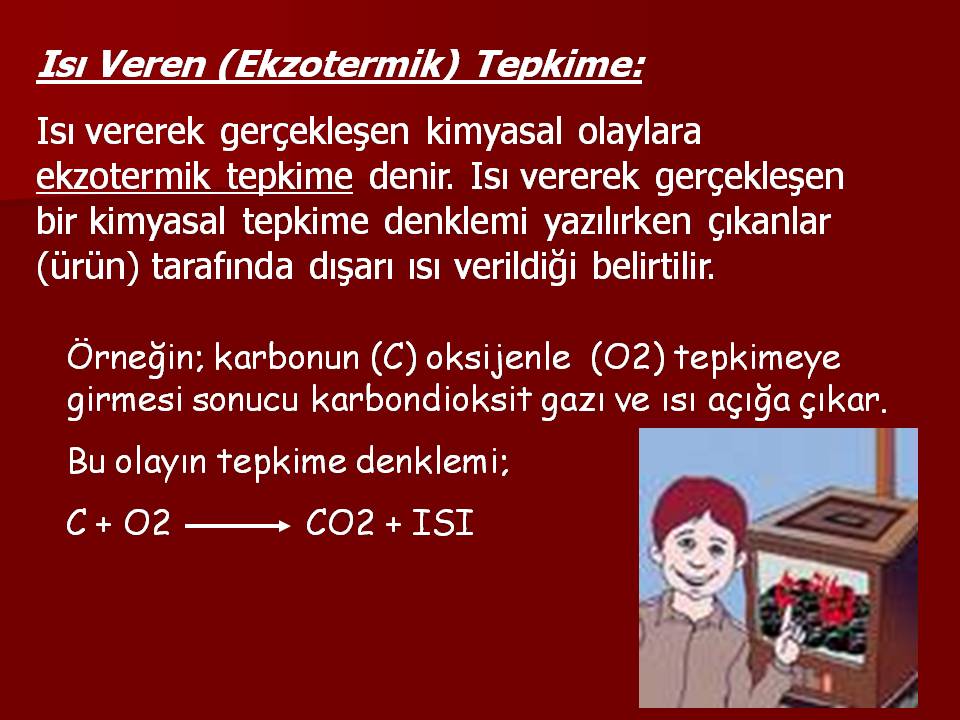 Isı Veren (Ekzotermik) Tepkime:

Isı vererek gerçekleşen kimyasal olaylara ekzotermik tepkime denir. Isı vererek gerçekleşen bir kimyasal tepkime denklemi yazılırken çıkanlar (ürün) tarafında dışarı ısı verildiği belirtilir.

Örneğin; karbonun (C) oksijenle (O2) tepkimeye girmesi sonucu karbondioksit gazı ve ısı açığa çıkar.

Bu olayın tepkime denklemi;

$C + O2 \longrightarrow CO2 + ISI$